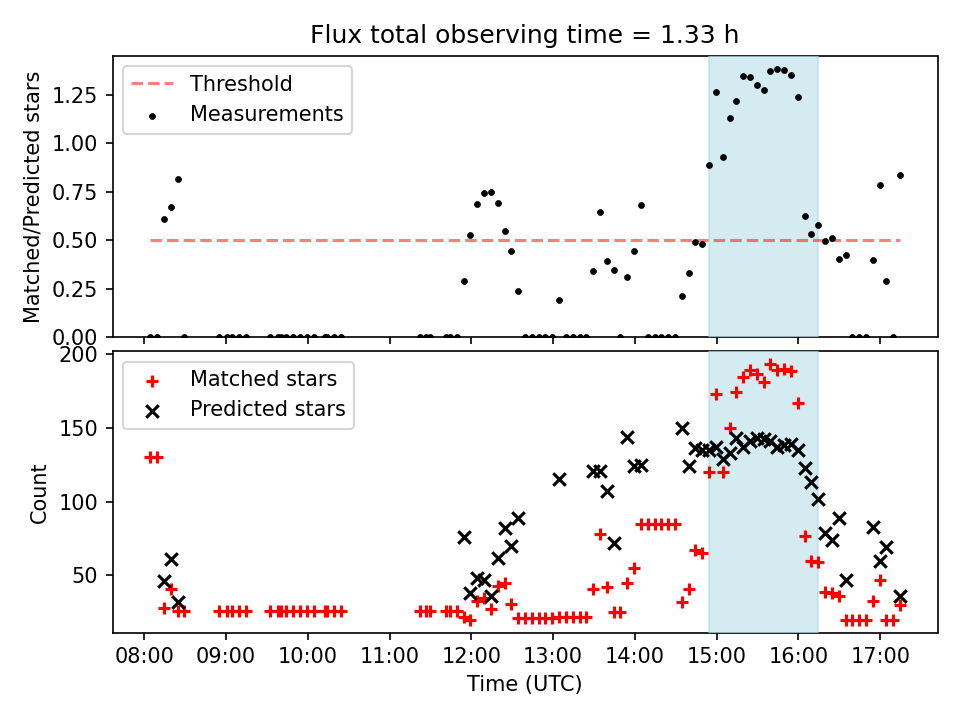 Flux total observing time = 1.33 h

Threshold
Measurements

Matched/Predicted stars

1.25
1.00
0.75
0.50
0.25
0.00

Matched stars
Predicted stars

Count

200
150
100
50

08:00 09:00 10:00 11:00 12:00 13:00 14:00 15:00 16:00 17:00

Time (UTC)